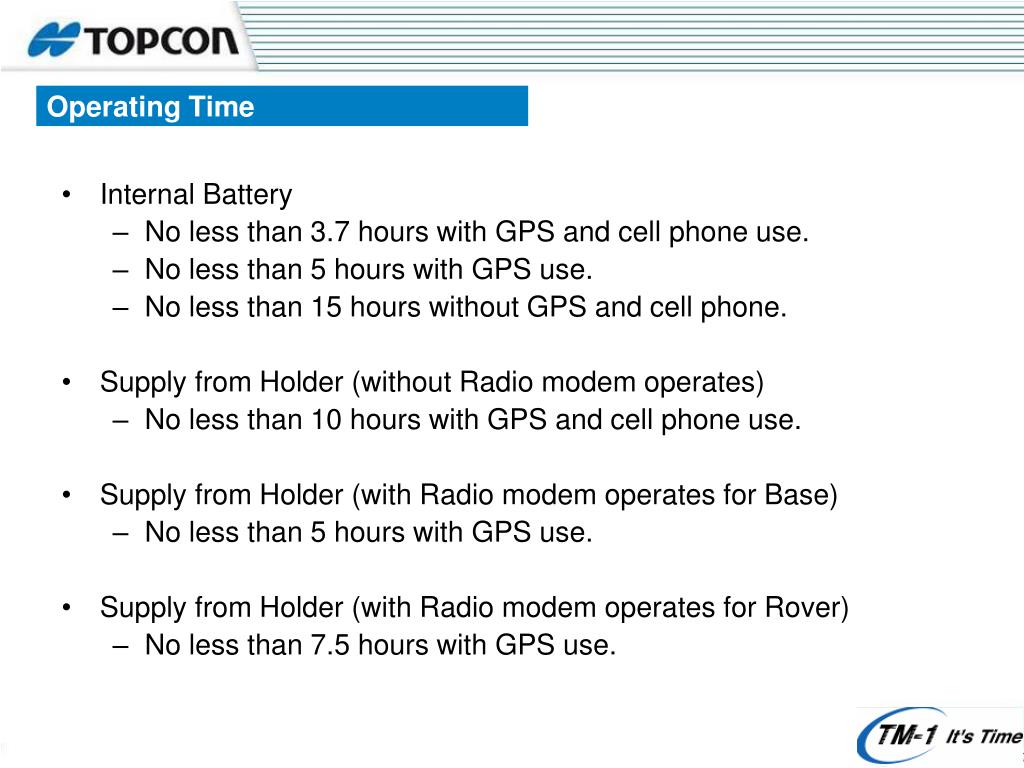 TOPCON

Operating Time

• Internal Battery
– No less than 3.7 hours with GPS and cell phone use.
– No less than 5 hours with GPS use.
– No less than 15 hours without GPS and cell phone.

• Supply from Holder (without Radio modem operates)
– No less than 10 hours with GPS and cell phone use.

• Supply from Holder (with Radio modem operates for Base)
– No less than 5 hours with GPS use.

• Supply from Holder (with Radio modem operates for Rover)
– No less than 7.5 hours with GPS use.

TM-1 It's Time